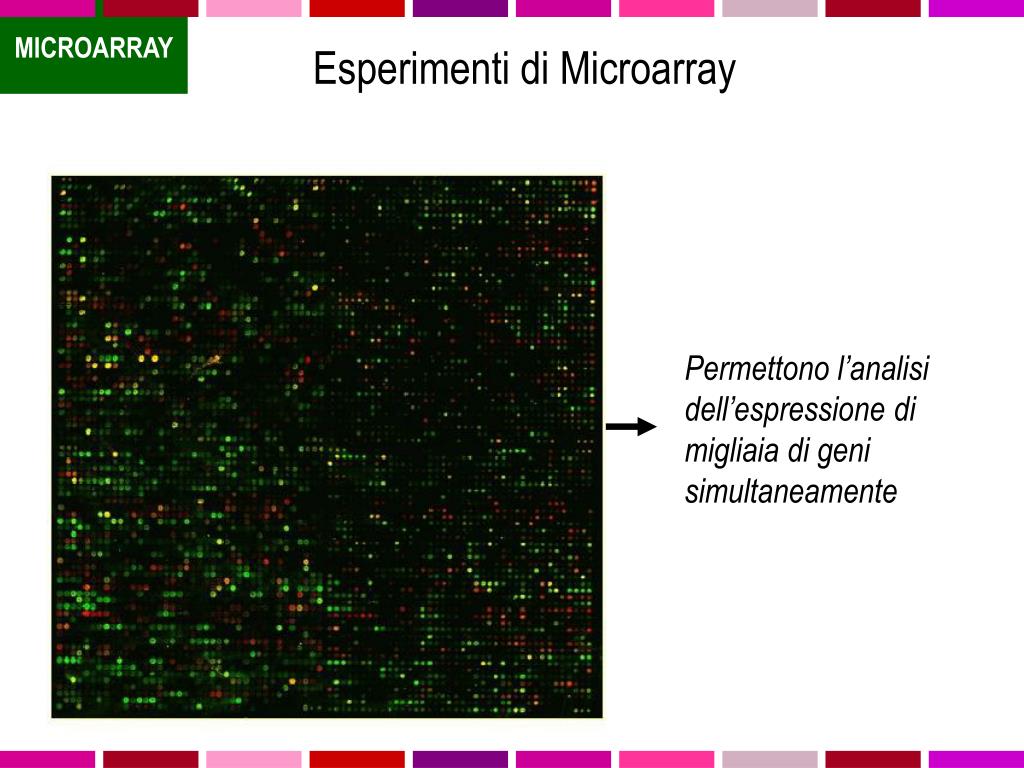 MICROARRAY

Esperimenti di Microarray

Permettono l’analisi dell’espressione di migliaia di geni simultaneamente